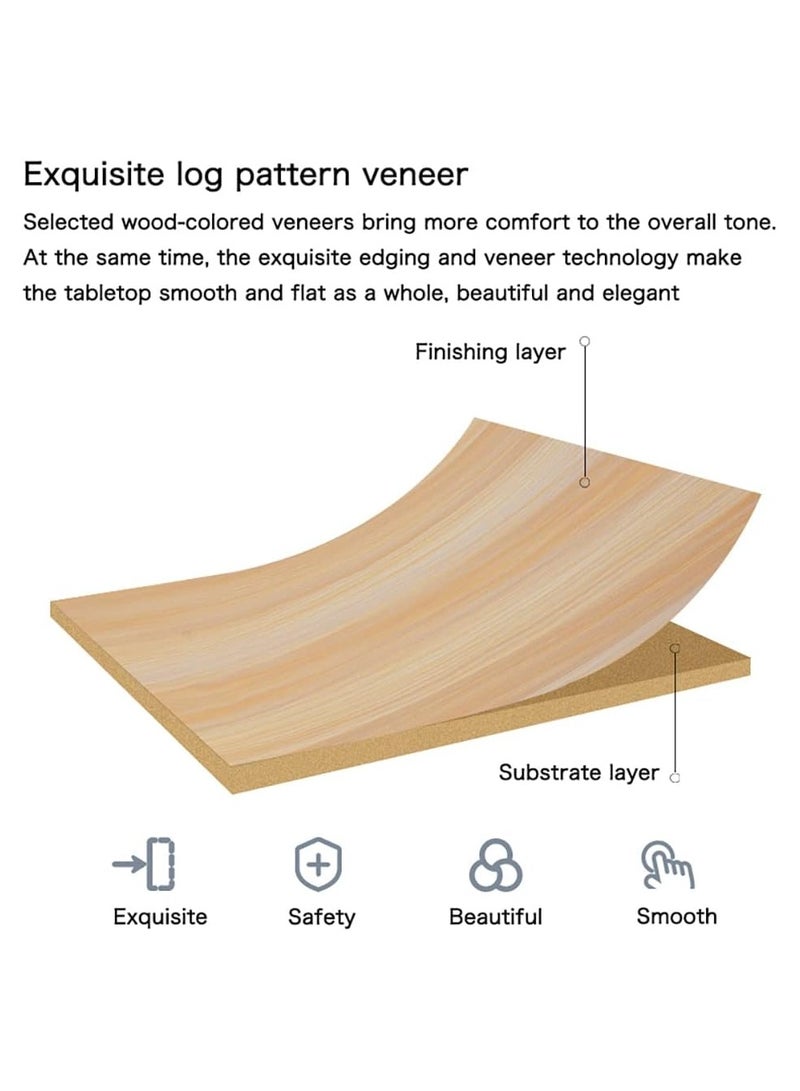 Exquisite log pattern veneer

Selected wood-colored veneers bring more comfort to the overall tone. At the same time, the exquisite edging and veneer technology make the tabletop smooth and flat as a whole, beautiful and elegant

Finishing layer

Substrate layer

Exquisite

Safety

Beautiful

Smooth